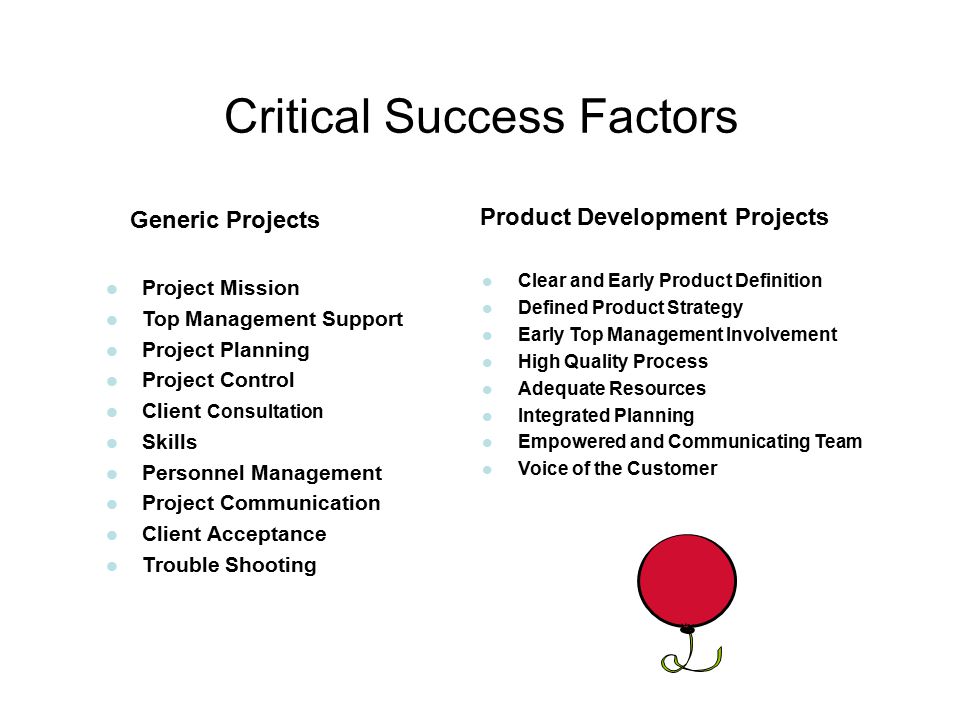 Critical Success Factors

Generic Projects

- Project Mission
- Top Management Support
- Project Planning
- Project Control
- Client Consultation
- Skills
- Personnel Management
- Project Communication
- Client Acceptance
- Trouble Shooting

Product Development Projects

- Clear and Early Product Definition
- Defined Product Strategy
- Early Top Management Involvement
- High Quality Process
- Adequate Resources
- Integrated Planning
- Empowered and Communicating Team
- Voice of the Customer